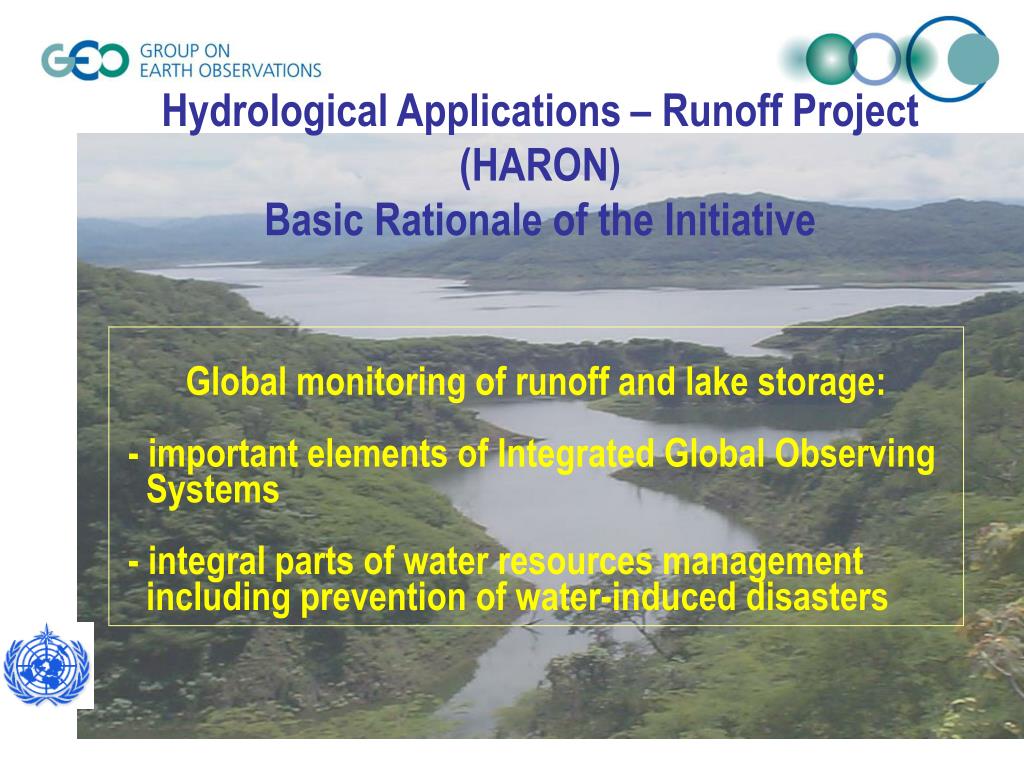 GEO GROUP ON EARTH OBSERVATIONS

Hydrological Applications – Runoff Project (HARON)
Basic Rationale of the Initiative

Global monitoring of runoff and lake storage:

- important elements of Integrated Global Observing Systems

- integral parts of water resources management including prevention of water-induced disasters